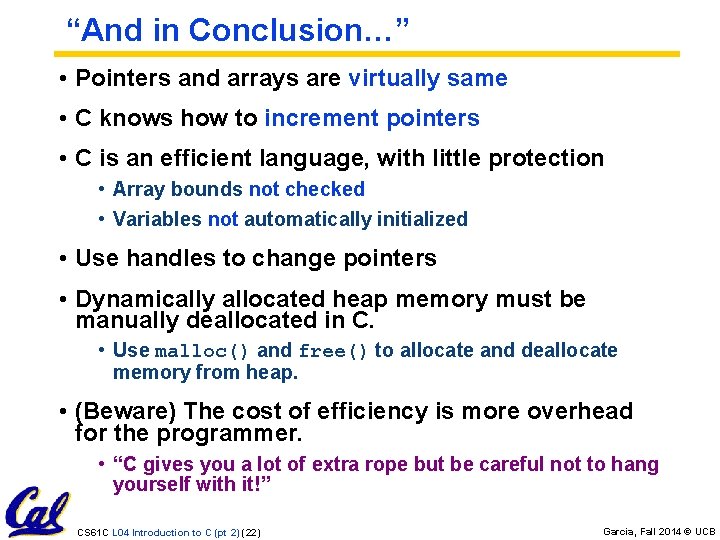 “And in Conclusion…”

• Pointers and arrays are virtually same

• C knows how to increment pointers

• C is an efficient language, with little protection
  • Array bounds not checked
  • Variables not automatically initialized

• Use handles to change pointers

• Dynamically allocated heap memory must be manually deallocated in C.
  • Use malloc() and free() to allocate and deallocate memory from heap.

• (Beware) The cost of efficiency is more overhead for the programmer.
  • “C gives you a lot of extra rope but be careful not to hang yourself with it!”

Cal

CS61C L04 Introduction to C (pt 2) (22)

Garcia, Fall 2014 © UCB